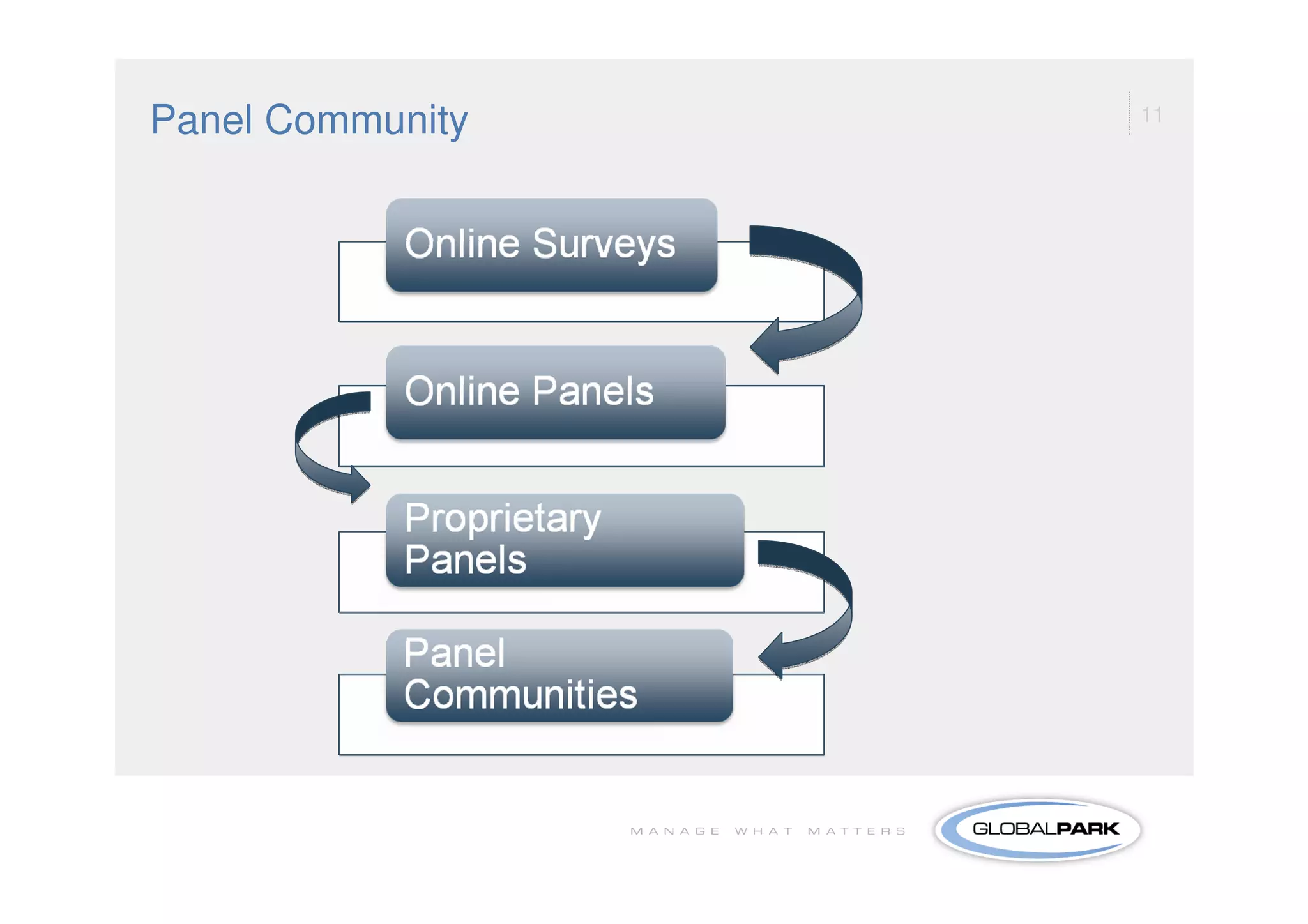 Panel Community

11

Online Surveys

Online Panels

Proprietary Panels

Panel Communities

MANAGE WHAT MATTERS

GLOBALPARK